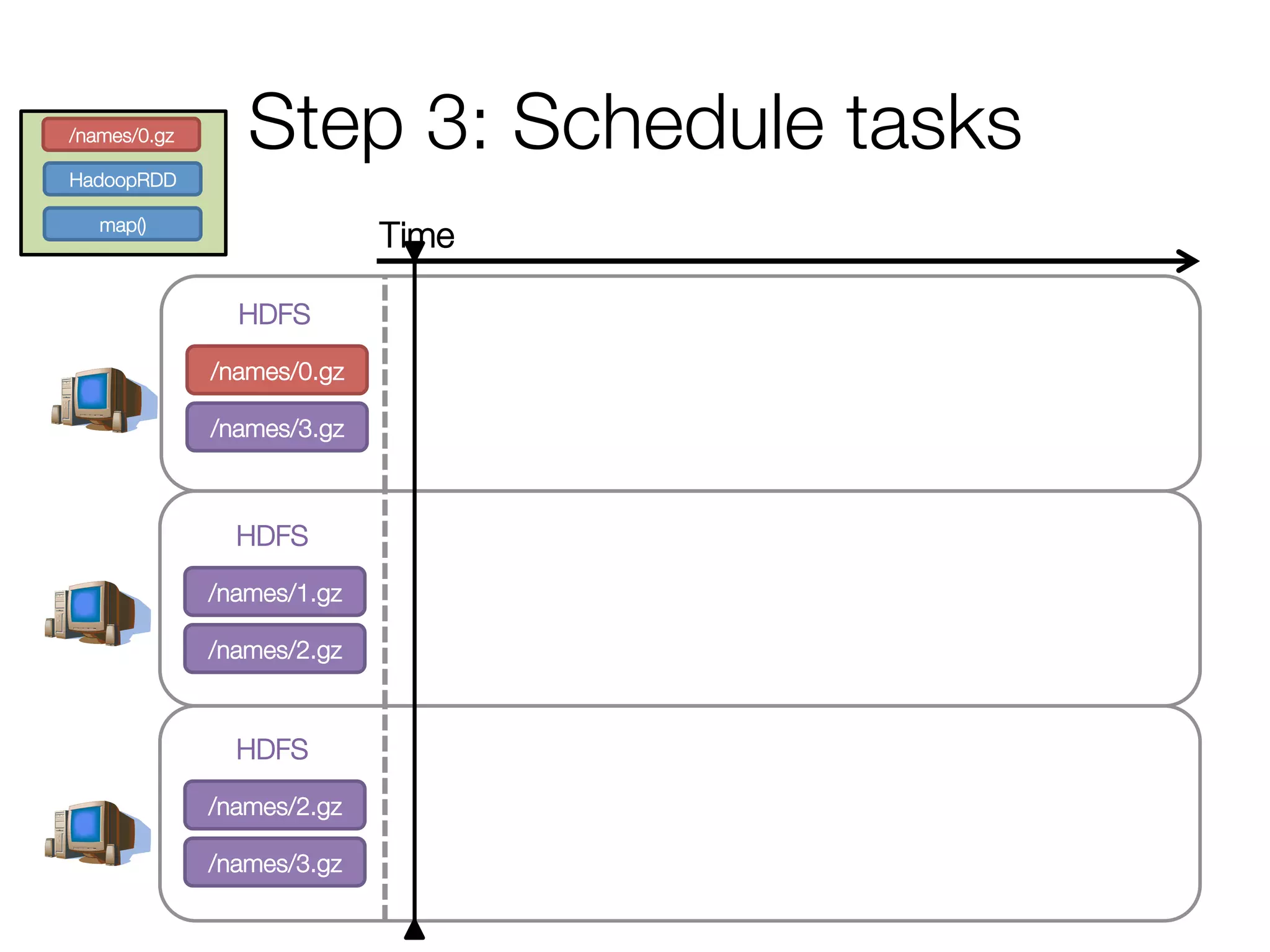 /names/0.gz
HadoopRDD
map()

Step 3: Schedule tasks

Time

HDFS
/names/0.gz
/names/3.gz

HDFS
/names/1.gz
/names/2.gz

HDFS
/names/2.gz
/names/3.gz